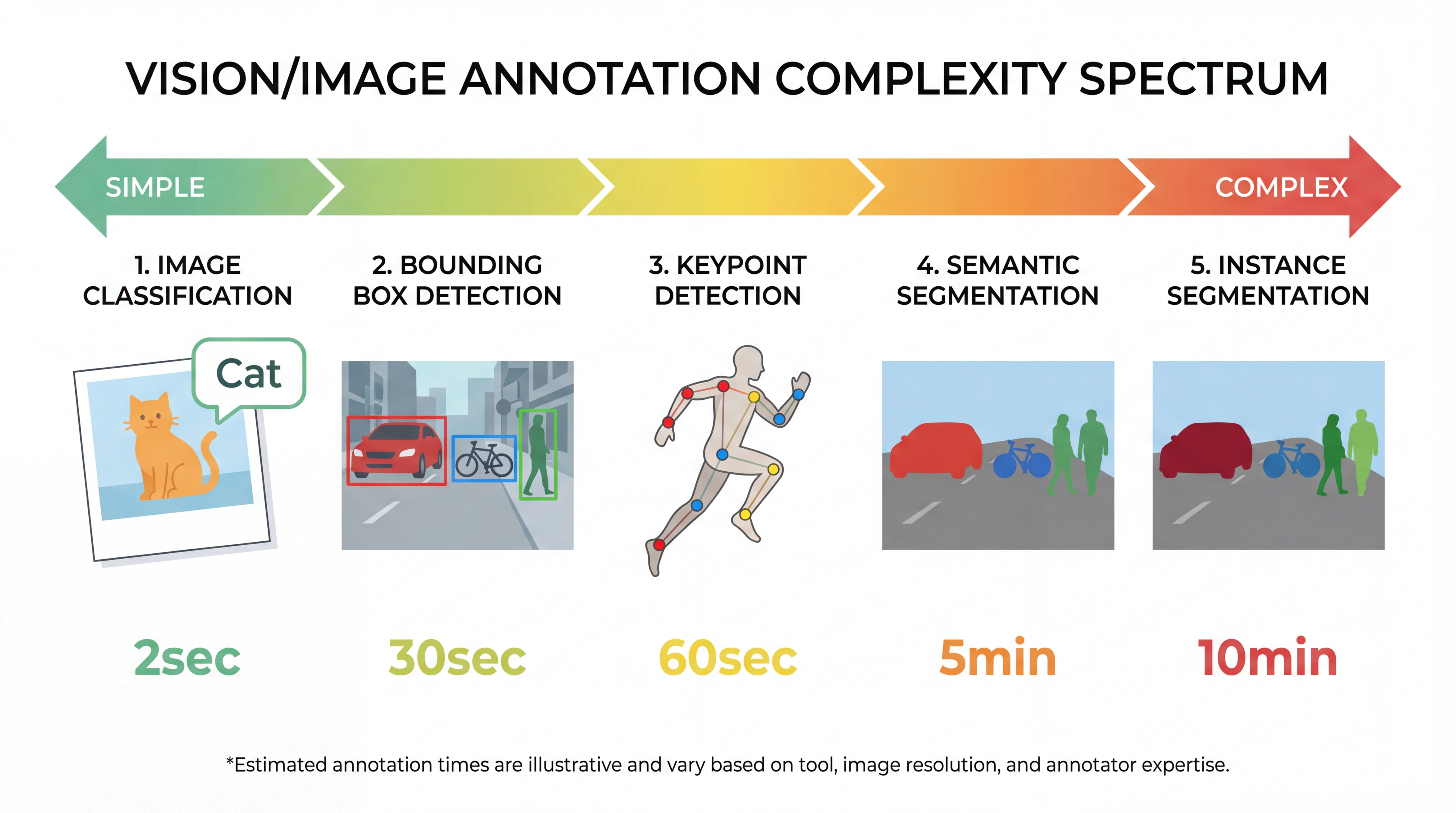 VISION/IMAGE ANNOTATION COMPLEXITY SPECTRUM

SIMPLE

COMPLEX

1. IMAGE CLASSIFICATION

2. BOUNDING BOX DETECTION

3. KEYPOINT DETECTION

4. SEMANTIC SEGMENTATION

5. INSTANCE SEGMENTATION

Cat

2sec

30sec

60sec

5min

10min

*Estimated annotation times are illustrative and vary based on tool, image resolution, and annotator expertise.